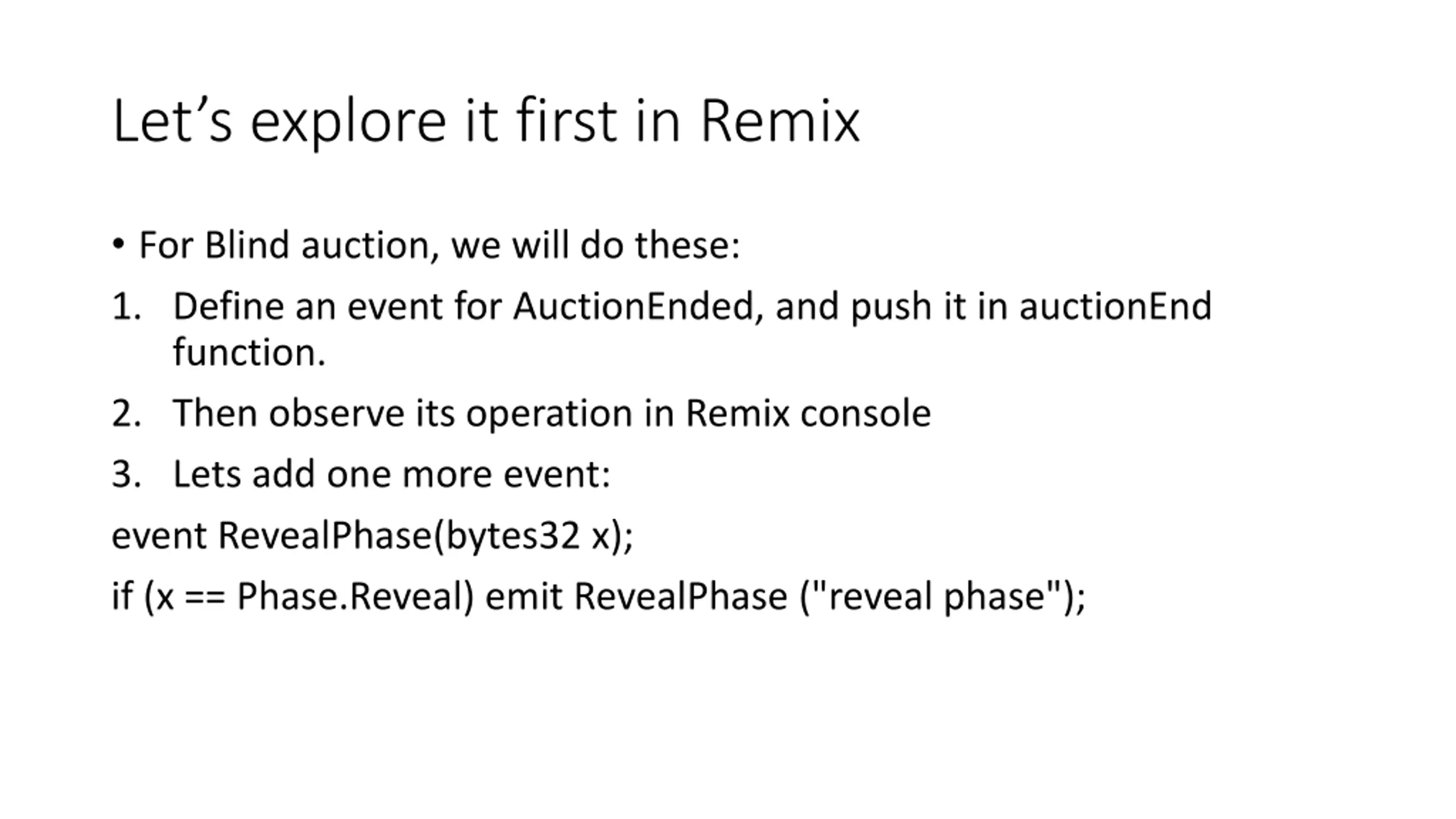 Let’s explore it first in Remix

• For Blind auction, we will do these:

1. Define an event for AuctionEnded, and push it in auctionEnd function.

2. Then observe its operation in Remix console

3. Lets add one more event:

event RevealPhase(bytes32 x);

if (x == Phase.Reveal) emit RevealPhase ("reveal phase");